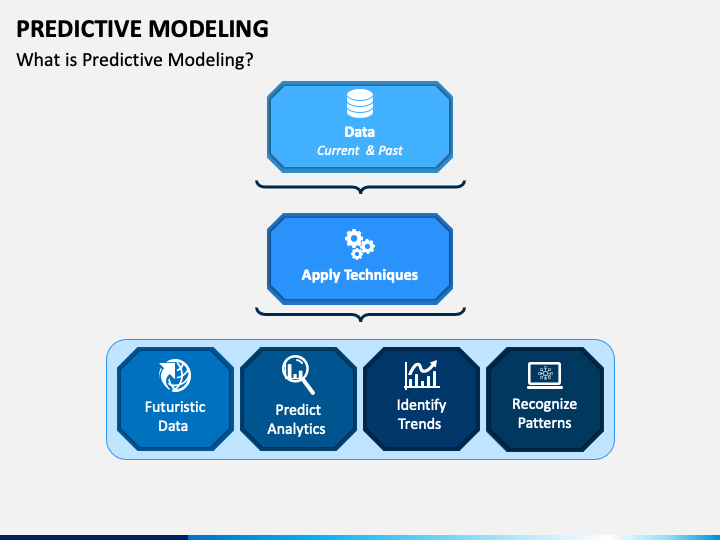 PREDICTIVE MODELING
What is Predictive Modeling?

Data
Current & Past

Apply Techniques

Futuristic Data

Predict Analytics

Identify Trends

Recognize Patterns